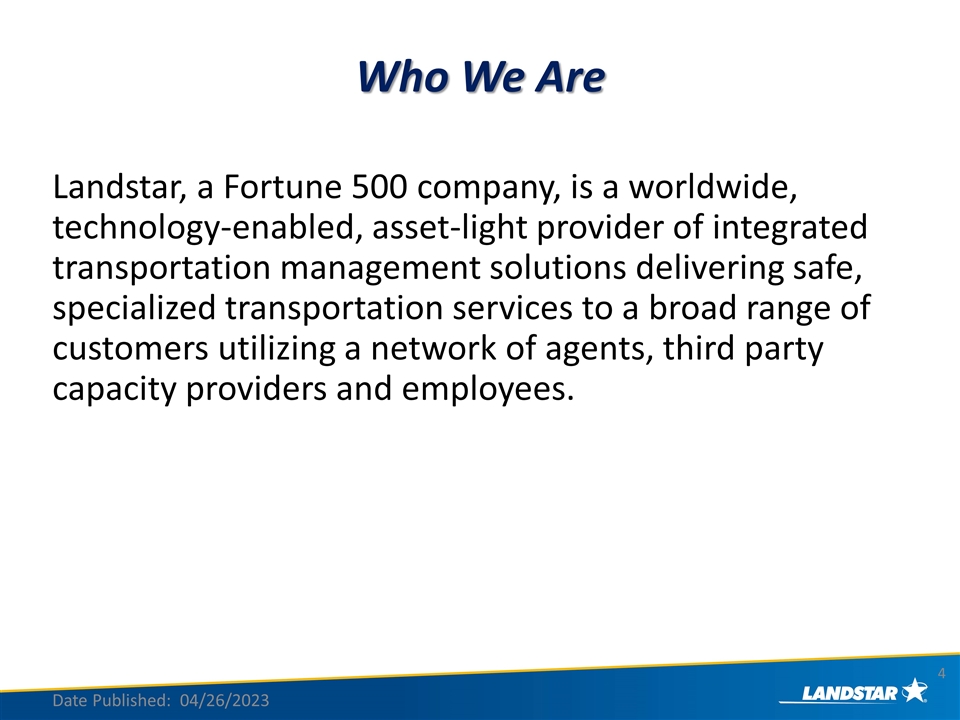 Who We Are

Landstar, a Fortune 500 company, is a worldwide, technology-enabled, asset-light provider of integrated transportation management solutions delivering safe, specialized transportation services to a broad range of customers utilizing a network of agents, third party capacity providers and employees.

4

Date Published: 04/26/2023

LANDSTAR